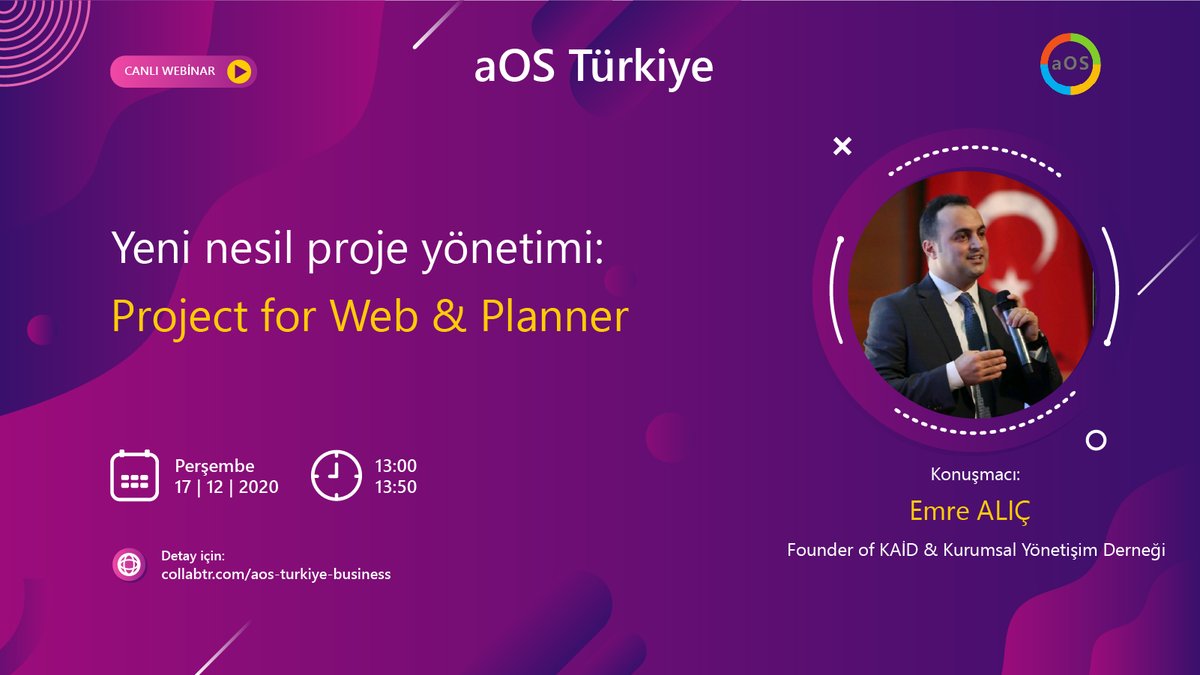 CANLI WEBİNAR

aOS Türkiye

aOS

Yeni nesil proje yönetimi:
Project for Web & Planner

Perşembe
17 | 12 | 2020

13:00
13:50

Detay için:
collabtr.com/aos-turkiye-business

Konuşmacı:
Emre ALIÇ
Founder of KAİD & Kurumsal Yönetişim Derneği